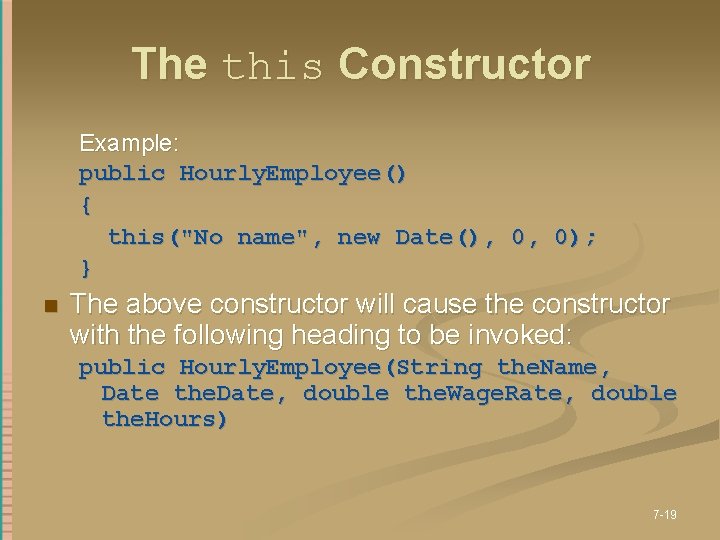 The this Constructor

Example:
public HourlyEmployee()
{
this("No name", new Date(), 0, 0);
}

The above constructor will cause the constructor with the following heading to be invoked:
public HourlyEmployee(String theName, Date theDate, double theWageRate, double theHours)

7-19